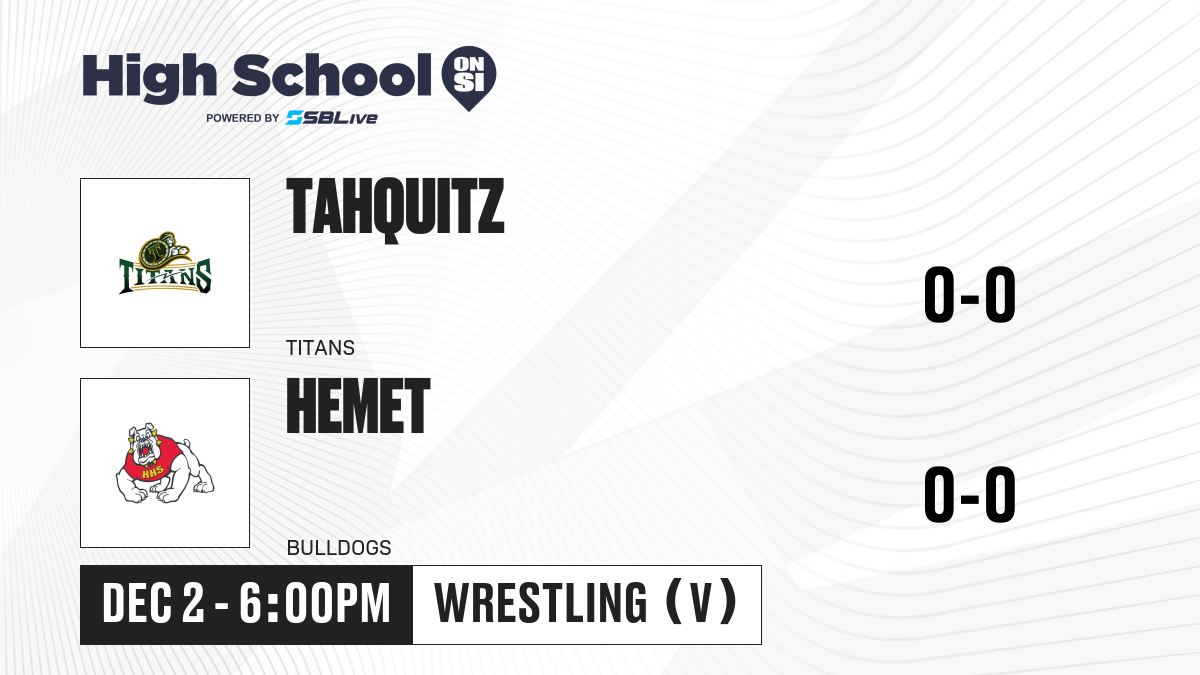 High School ON SI
POWERED BY SBLive

TITANS

TAHQUITZ

TITANS

0-0

HHS

HEMET

BULLDOGS

0-0

DEC 2 - 6:00PM

WRESTLING (V)